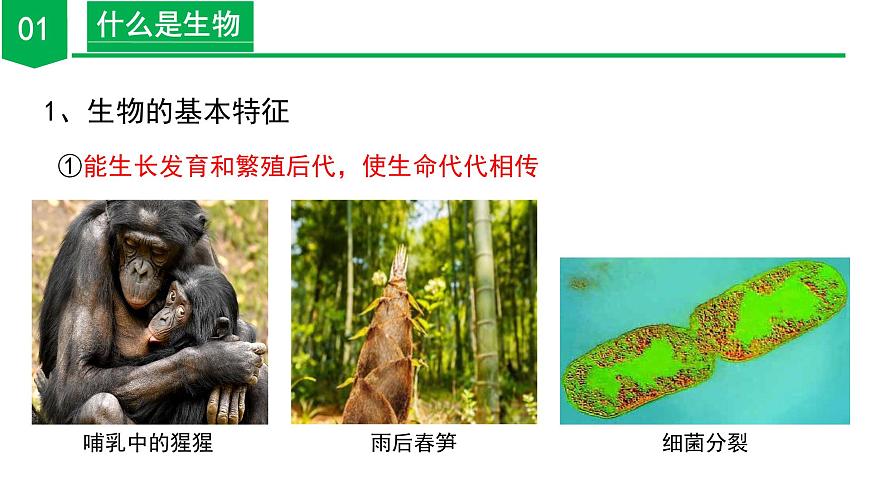 01

什么是生物

1、生物的基本特征

①能生长发育和繁殖后代，使生命代代相传

哺乳中的猩猩

雨后春笋

细菌分裂